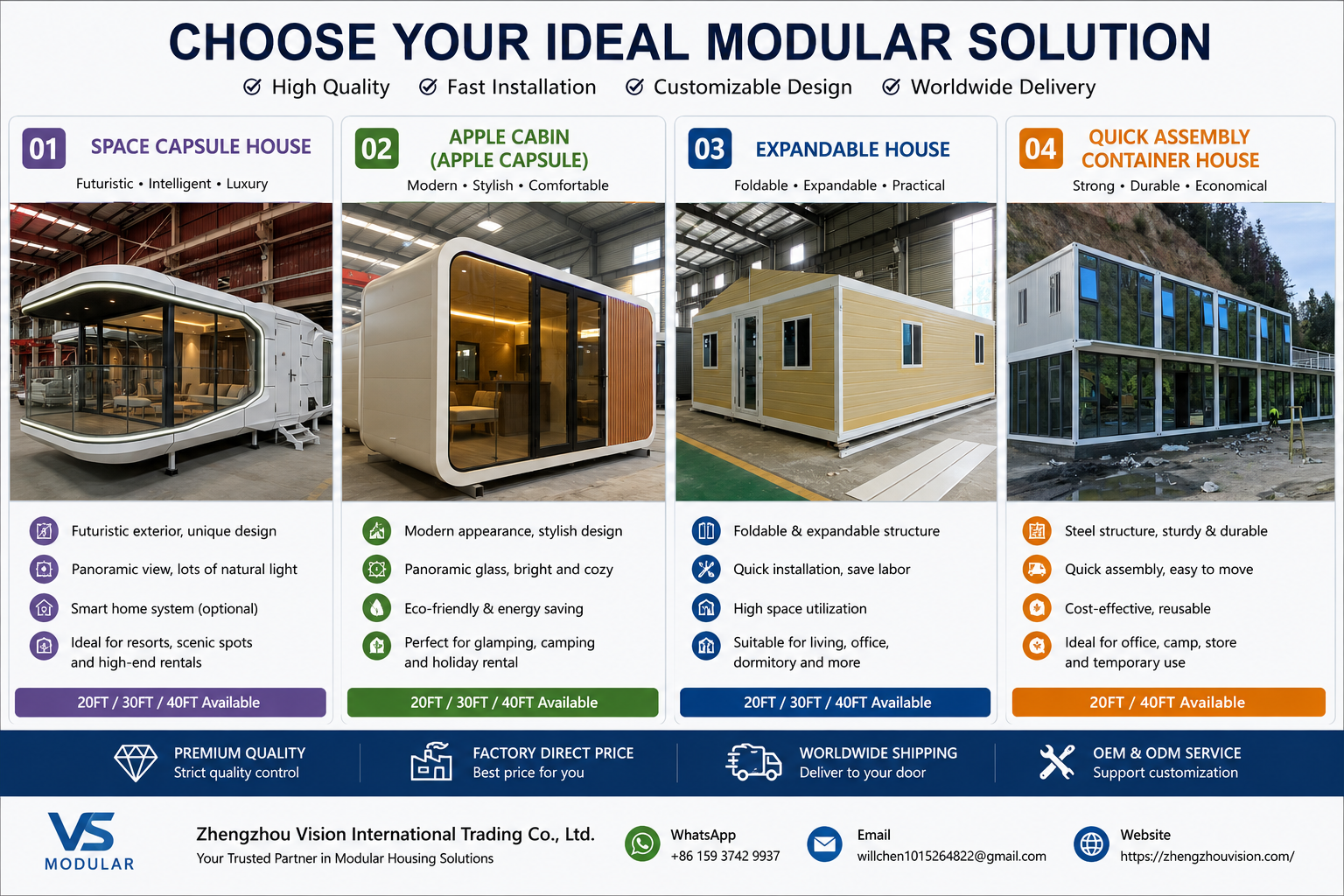 CHOOSE YOUR IDEAL MODULAR SOLUTION

High Quality   Fast Installation   Customizable Design   Worldwide Delivery

01 SPACE CAPSULE HOUSE
Futuristic • Intelligent • Luxury

Futuristic exterior, unique design
Panoramic view, lots of natural light
Smart home system (optional)
Ideal for resorts, scenic spots and high-end rentals

20FT / 30FT / 40FT Available

02 APPLE CABIN (APPLE CAPSULE)
Modern • Stylish • Comfortable

Modern appearance, stylish design
Panoramic glass, bright and cozy
Eco-friendly & energy saving
Perfect for glamping, camping and holiday rental

20FT / 30FT / 40FT Available

03 EXPANDABLE HOUSE
Foldable • Expandable • Practical

Foldable & expandable structure
Quick installation, save labor
High space utilization
Suitable for living, office, dormitory and more

20FT / 30FT / 40FT Available

04 QUICK ASSEMBLY CONTAINER HOUSE
Strong • Durable • Economical

Steel structure, sturdy & durable
Quick assembly, easy to move
Cost-effective, reusable
Ideal for office, camp, store and temporary use

20FT / 40FT Available

PREMIUM QUALITY
Strict quality control

FACTORY DIRECT PRICE
Best price for you

WORLDWIDE SHIPPING
Deliver to your door

OEM & ODM SERVICE
Support customization

VS MODULAR

Zhengzhou Vision International Trading Co., Ltd.
Your Trusted Partner in Modular Housing Solutions

WhatsApp
+86 159 3742 9937

Email
willchen1015264822@gmail.com

Website
https://zhengzhouvision.com/